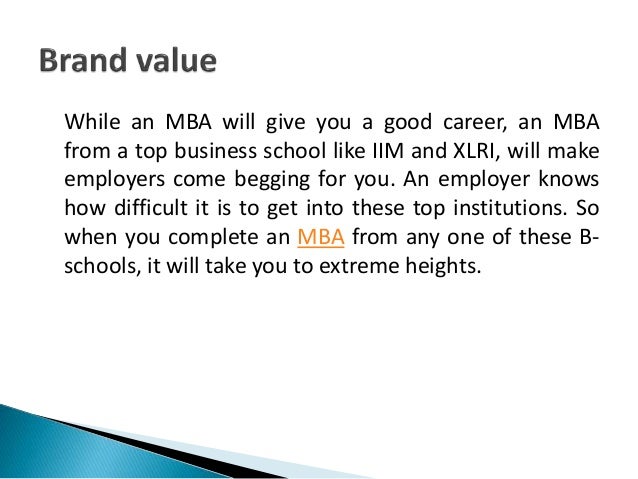 Brand value

While an MBA will give you a good career, an MBA from a top business school like IIM and XLRI, will make employers come begging for you. An employer knows how difficult it is to get into these top institutions. So when you complete an MBA from any one of these B-schools, it will take you to extreme heights.